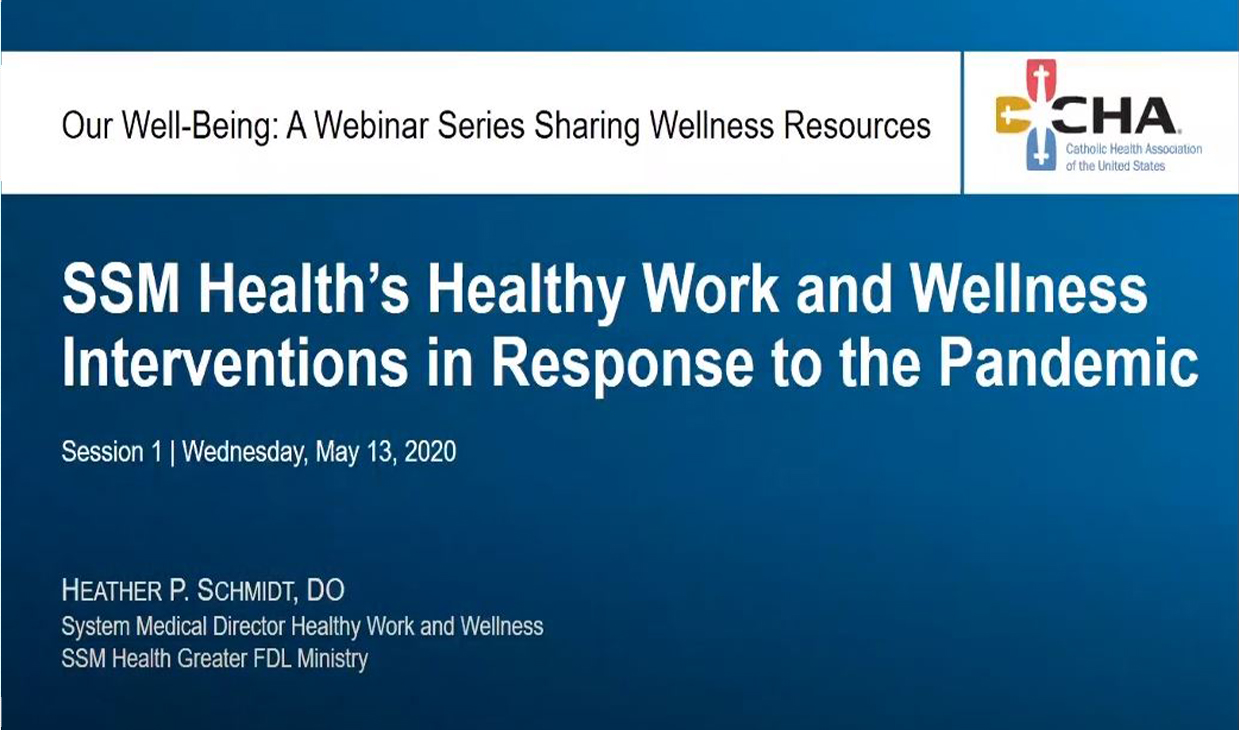 Our Well-Being: A Webinar Series Sharing Wellness Resources

CHA
Catholic Health Association of the United States

SSM Health's Healthy Work and Wellness Interventions in Response to the Pandemic

Session 1 | Wednesday, May 13, 2020

HEATHER P. SCHMIDT, DO
System Medical Director Healthy Work and Wellness
SSM Health Greater FDL Ministry